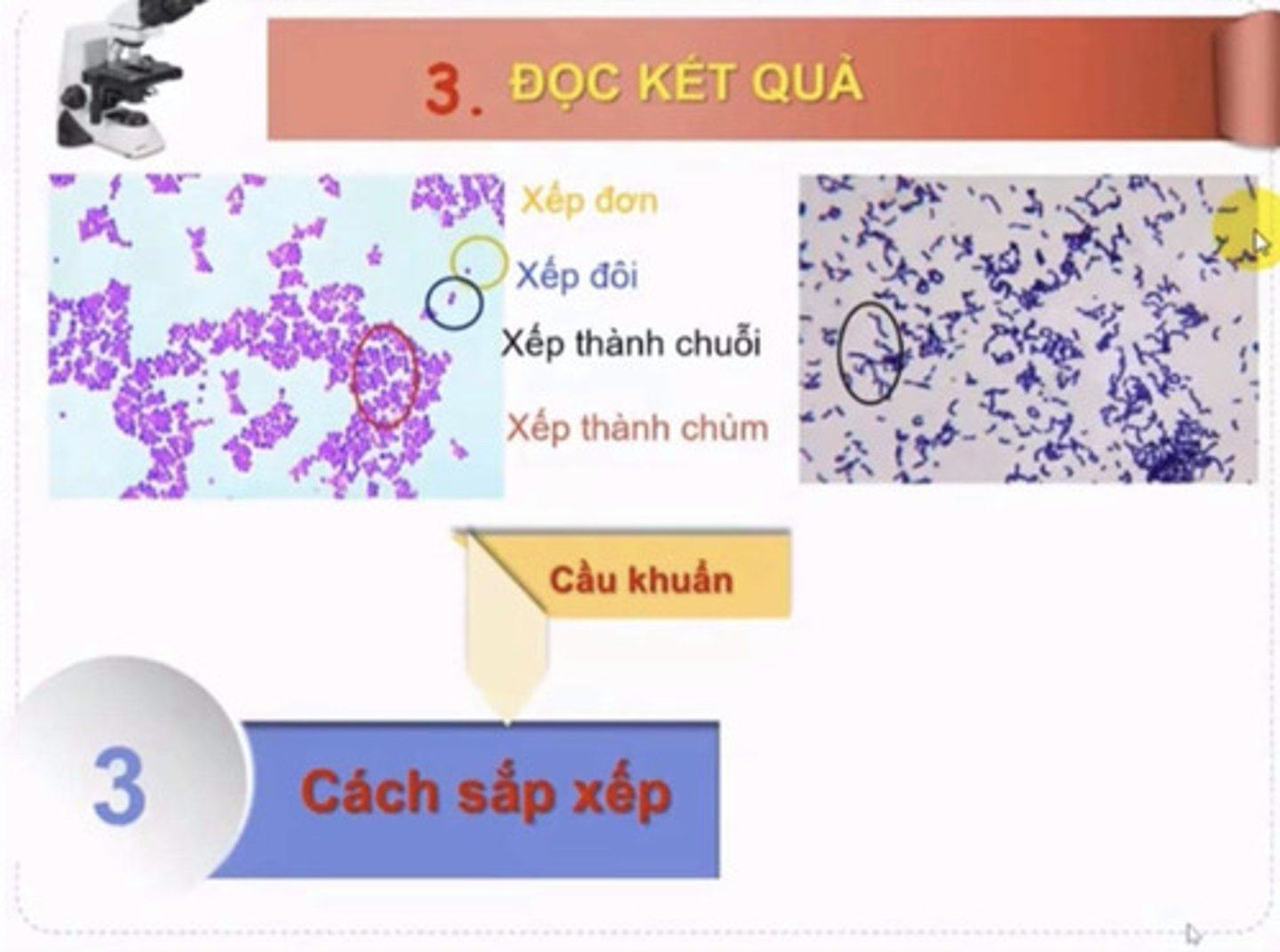 3. ĐỌC KẾT QUẢ

Xếp đơn

Xếp đôi

Xếp thành chuỗi

Xếp thành chùm

Cầu khuẩn

3

Cách sắp xếp